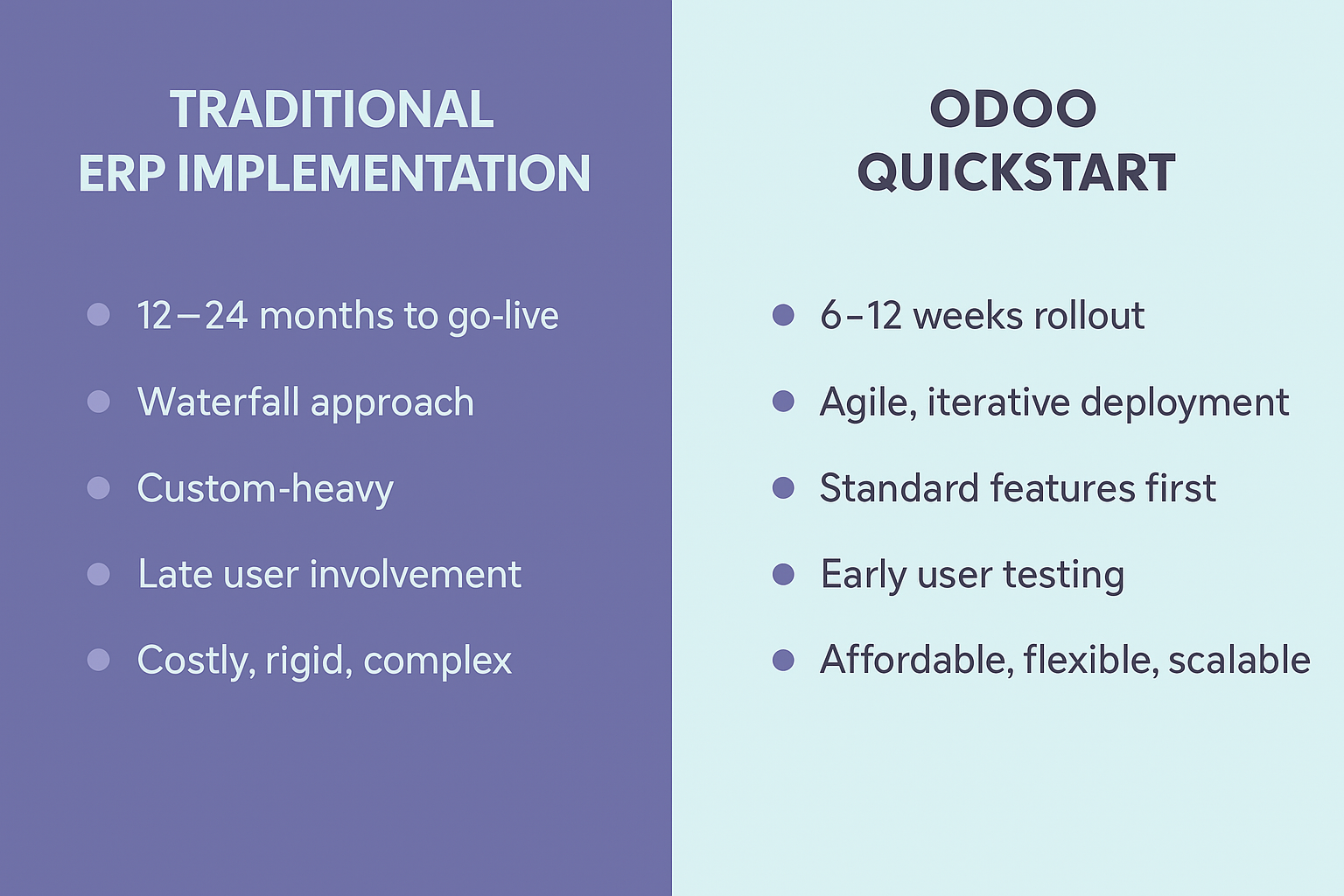 TRADITIONAL
ERP IMPLEMENTATION

- 12—24 months to go-live
- Waterfall approach
- Custom-heavy
- Late user involvement
- Costly, rigid, complex

ODOO
QUICKSTART

- 6–12 weeks rollout
- Agile, iterative deployment
- Standard features first
- Early user testing
- Affordable, flexible, scalable